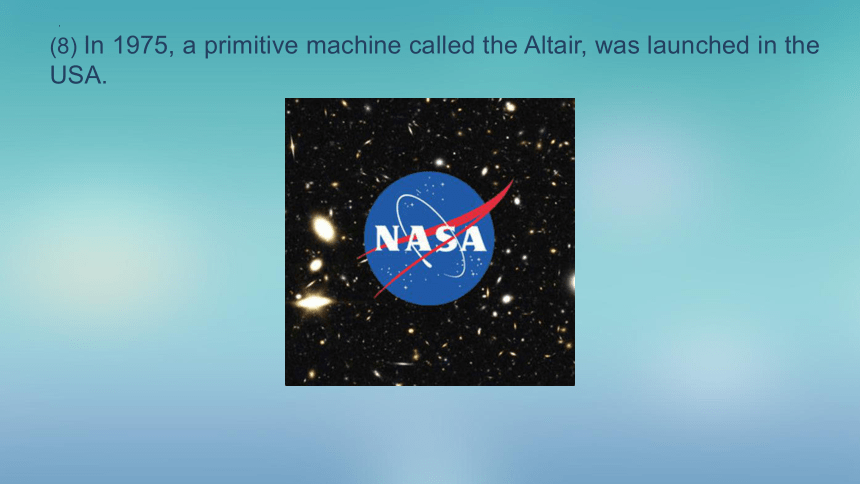 (8) In 1975, a primitive machine called the Altair, was launched in the USA.

NASA